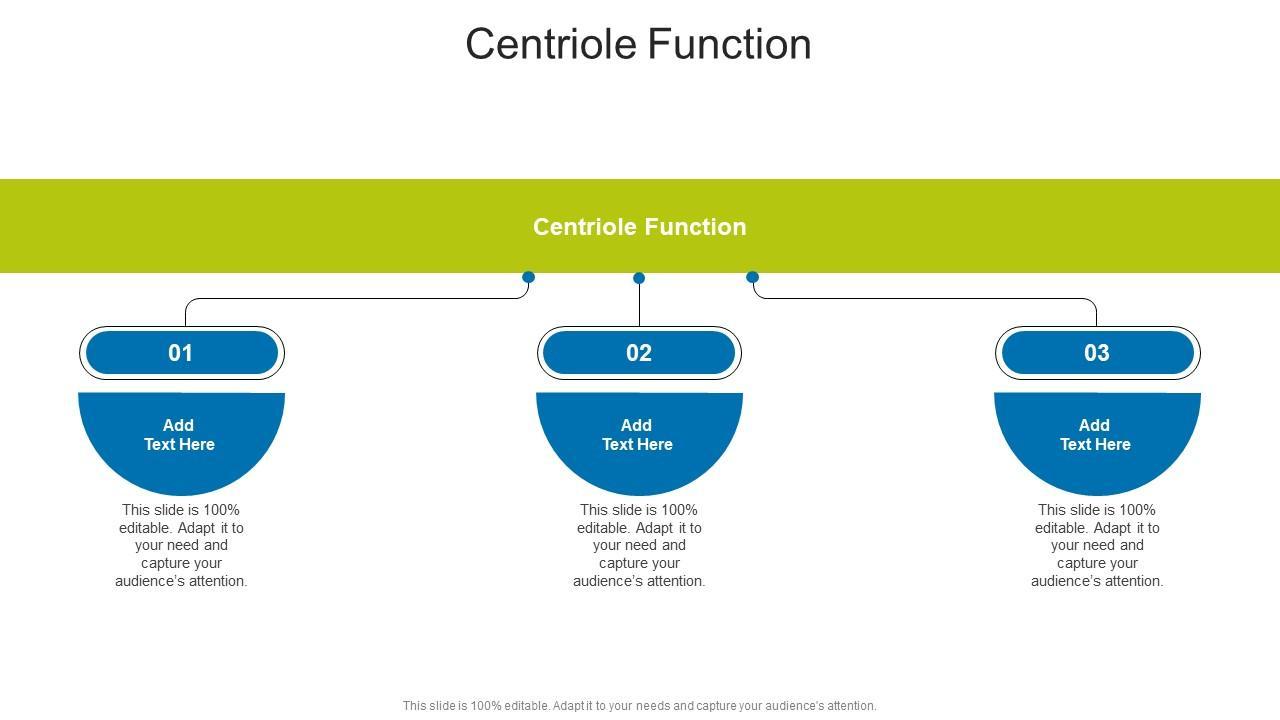 Centriole Function

Centriole Function

01

Add Text Here

This slide is 100% editable. Adapt it to your need and capture your audience's attention.

02

Add Text Here

This slide is 100% editable. Adapt it to your need and capture your audience's attention.

03

Add Text Here

This slide is 100% editable. Adapt it to your need and capture your audience's attention.

This slide is 100% editable. Adapt it to your needs and capture your audience's attention.